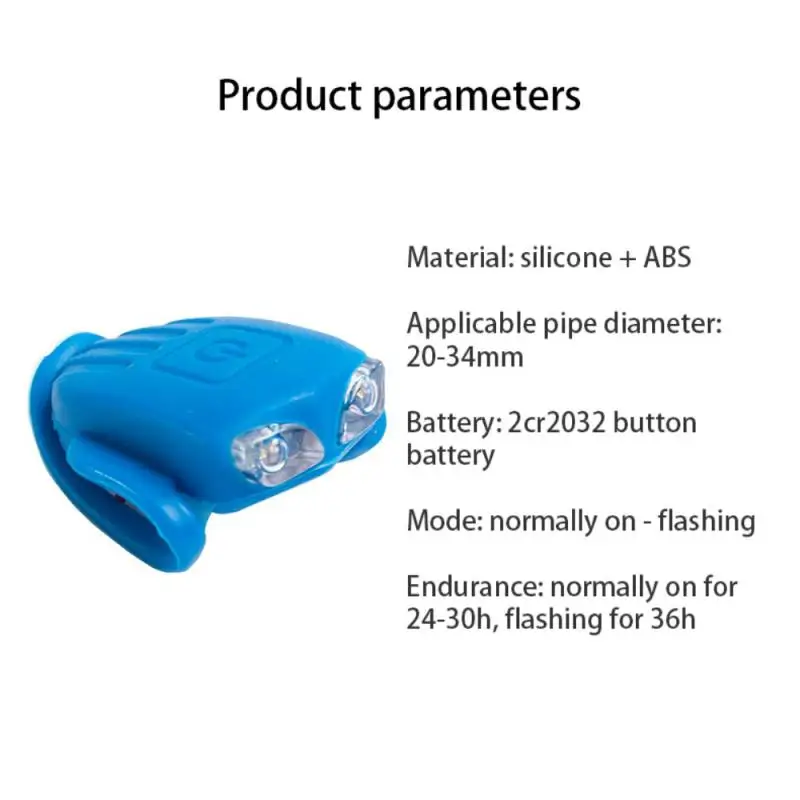 Product parameters

Material: silicone + ABS

Applicable pipe diameter: 20-34mm

Battery: 2cr2032 button battery

Mode: normally on - flashing

Endurance: normally on for 24-30h, flashing for 36h